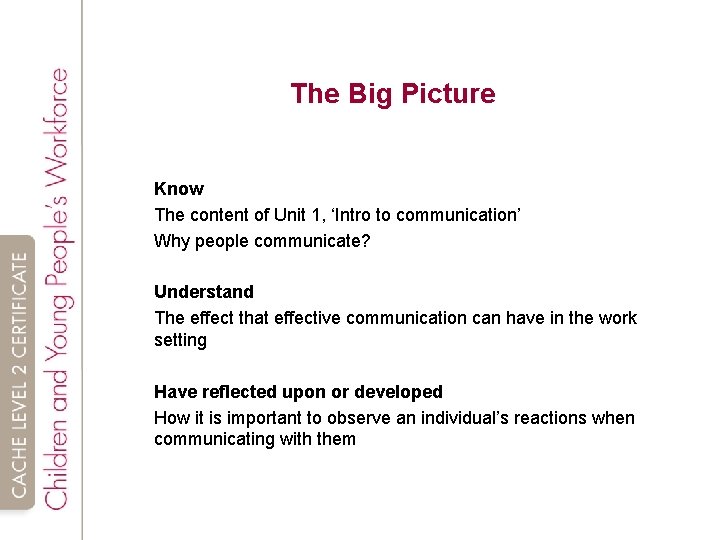 CACHE LEVEL 2 CERTIFICATE
Children and Young People's Workforce

The Big Picture

Know
The content of Unit 1, 'Intro to communication'
Why people communicate?

Understand
The effect that effective communication can have in the work setting

Have reflected upon or developed
How it is important to observe an individual's reactions when communicating with them